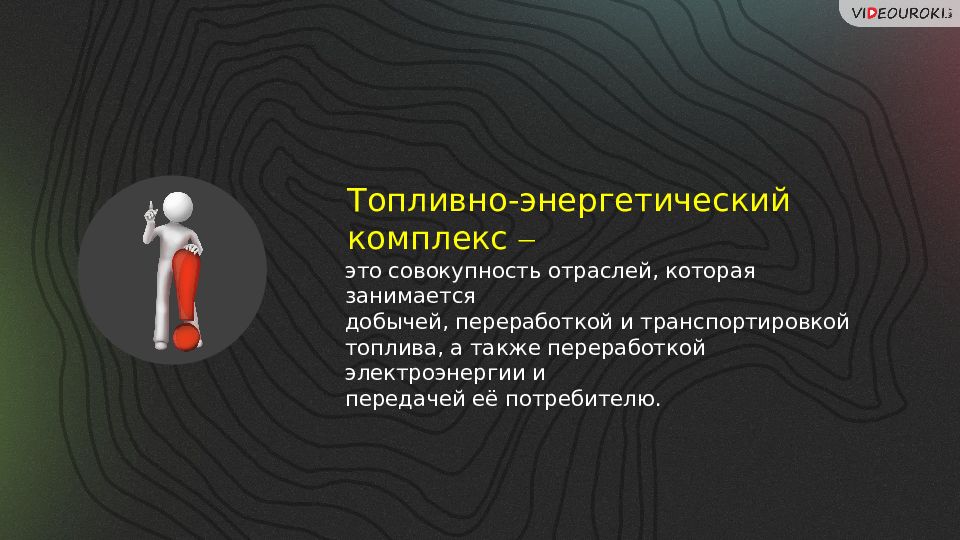 VIDEOUROKI

Топливно-энергетический комплекс –

это совокупность отраслей, которая занимается добычей, переработкой и транспортировкой топлива, а также переработкой электроэнергии и передачей её потребителю.